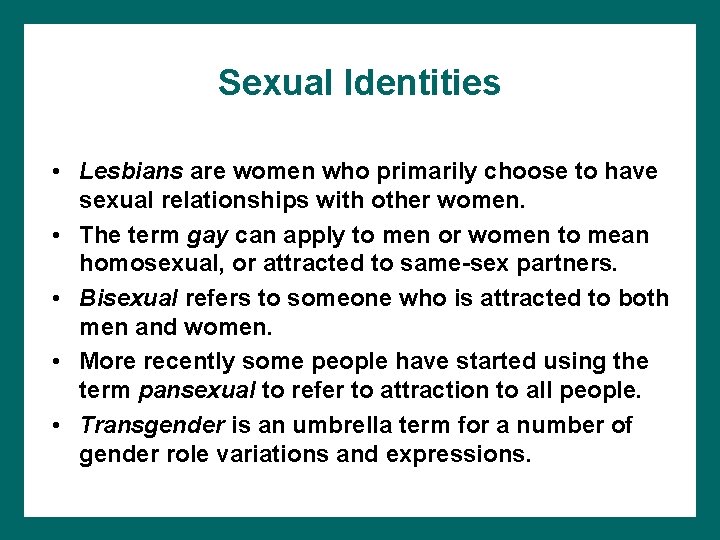 Sexual Identities

• Lesbians are women who primarily choose to have sexual relationships with other women.
• The term gay can apply to men or women to mean homosexual, or attracted to same-sex partners.
• Bisexual refers to someone who is attracted to both men and women.
• More recently some people have started using the term pansexual to refer to attraction to all people.
• Transgender is an umbrella term for a number of gender role variations and expressions.